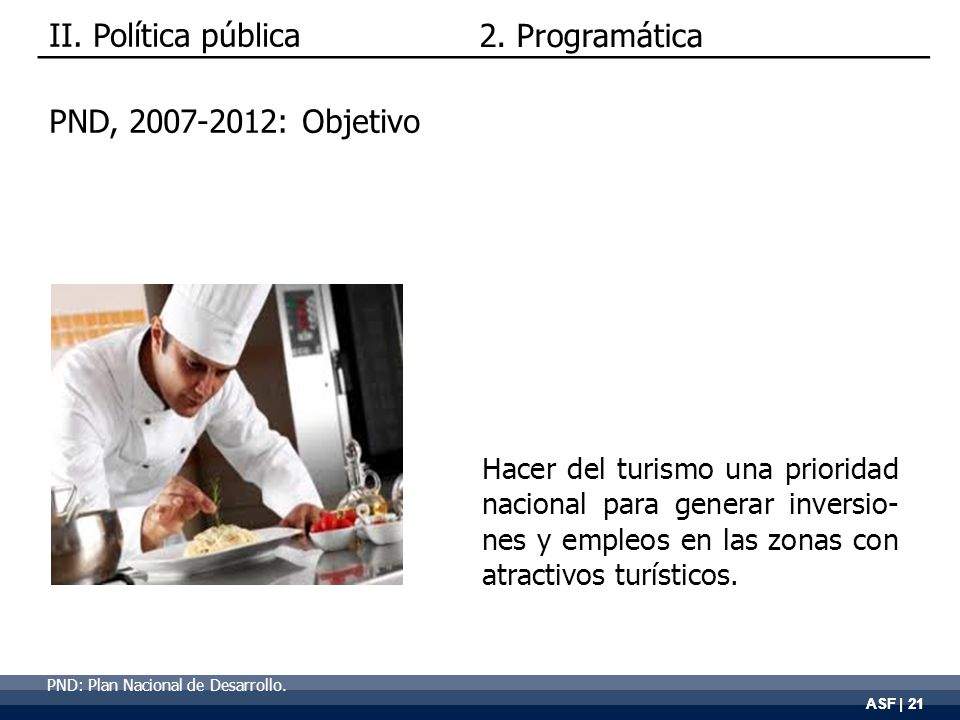 II. Política pública 2. Programática

PND, 2007-2012: Objetivo

Hacer del turismo una prioridad nacional para generar inversiones y empleos en las zonas con atractivos turísticos.

PND: Plan Nacional de Desarrollo.

ASF | 21